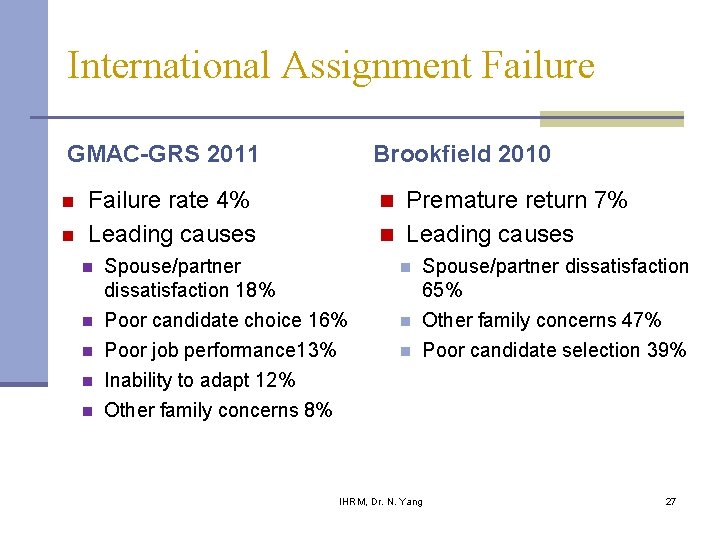 International Assignment Failure

GMAC-GRS 2011

- Failure rate 4%
- Leading causes
  - Spouse/partner dissatisfaction 18%
  - Poor candidate choice 16%
  - Poor job performance13%
  - Inability to adapt 12%
  - Other family concerns 8%

Brookfield 2010

- Premature return 7%
- Leading causes
  - Spouse/partner dissatisfaction 65%
  - Other family concerns 47%
  - Poor candidate selection 39%

IHRM, Dr. N. Yang

27